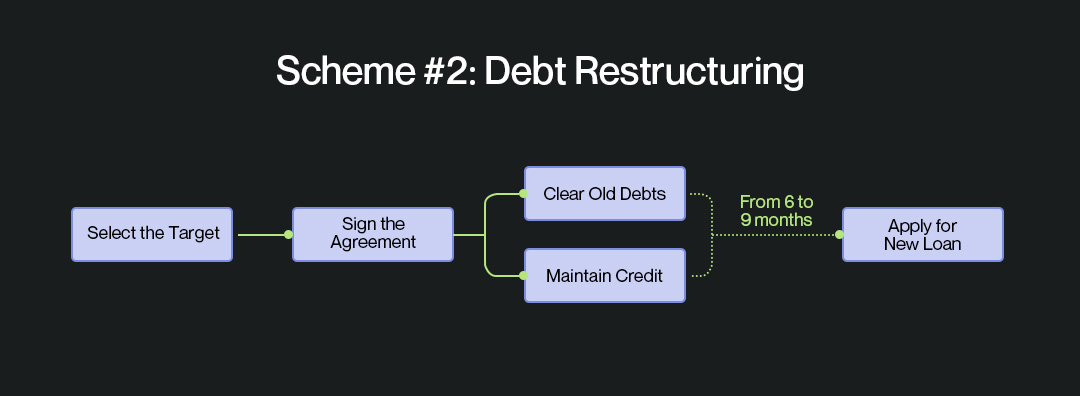 Scheme #2: Debt Restructuring

Select the Target

Sign the Agreement

Clear Old Debts

Maintain Credit

From 6 to 9 months

Apply for New Loan